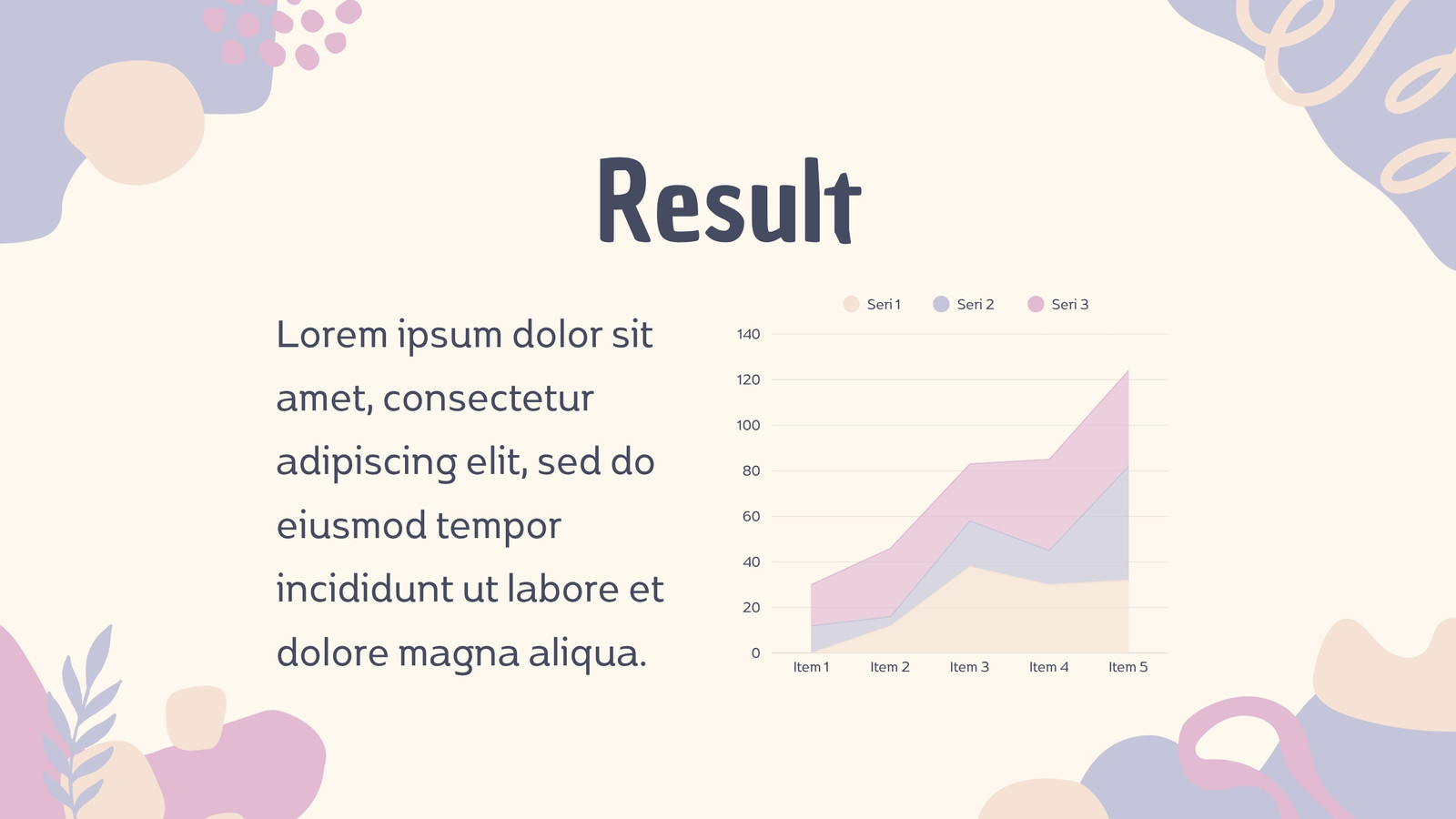 Result

Lorem ipsum dolor sit amet, consectetur adipiscing elit, sed do eiusmod tempor incididunt ut labore et dolore magna aliqua.

Seri 1 Seri 2 Seri 3

140
120
100
80
60
40
20
0

Item 1 Item 2 Item 3 Item 4 Item 5